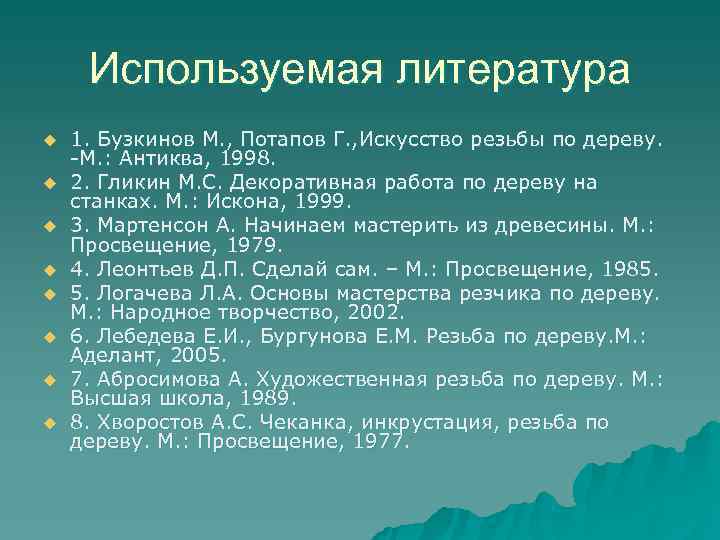 Используемая литература

1. Бузкинов М., Потапов Г.,Искусство резьбы по дереву. -М.: Антиква, 1998.

2. Гликин М.С. Декоративная работа по дереву на станках. М.: Искона, 1999.

3. Мартенсон А. Начинаем мастерить из древесины. М.: Просвещение, 1979.

4. Леонтьев Д.П. Сделай сам. – М.: Просвещение, 1985.

5. Логачева Л.А. Основы мастерства резчика по дереву. М.: Народное творчество, 2002.

6. Лебедева Е.И., Бургунова Е.М. Резьба по дереву.М.: Аделант, 2005.

7. Абросимова А. Художественная резьба по дереву. М.: Высшая школа, 1989.

8. Хворостов А.С. Чеканка, инкрустация, резьба по дереву. М.: Просвещение, 1977.